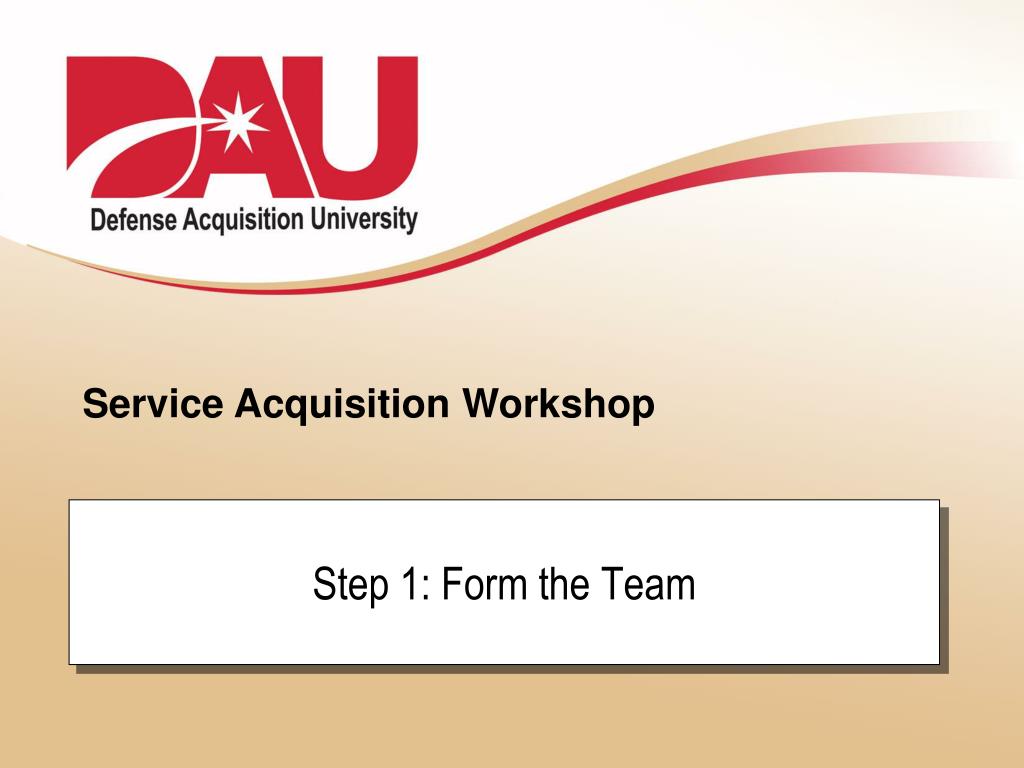 DAU
Defense Acquisition University

Service Acquisition Workshop

Step 1: Form the Team